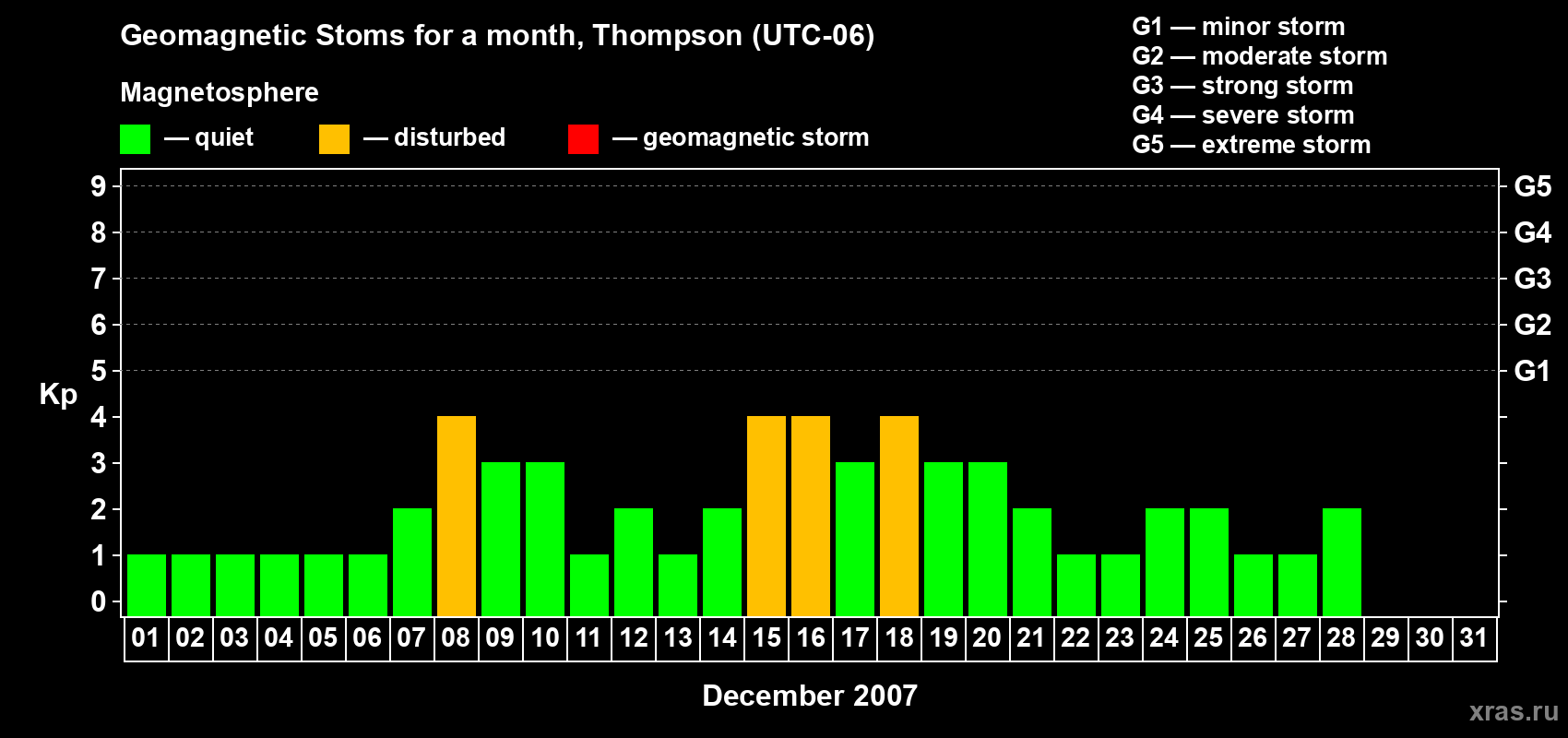 Geomagnetic Stoms for a month, Thompson (UTC-06)

Magnetosphere

— quiet — disturbed — geomagnetic storm

G1 — minor storm
G2 — moderate storm
G3 — strong storm
G4 — severe storm
G5 — extreme storm

Kp

9
8
7
6
5
4
3
2
1
0

G5
G4
G3
G2
G1

01 02 03 04 05 06 07 08 09 10 11 12 13 14 15 16 17 18 19 20 21 22 23 24 25 26 27 28 29 30 31

December 2007

xras.ru